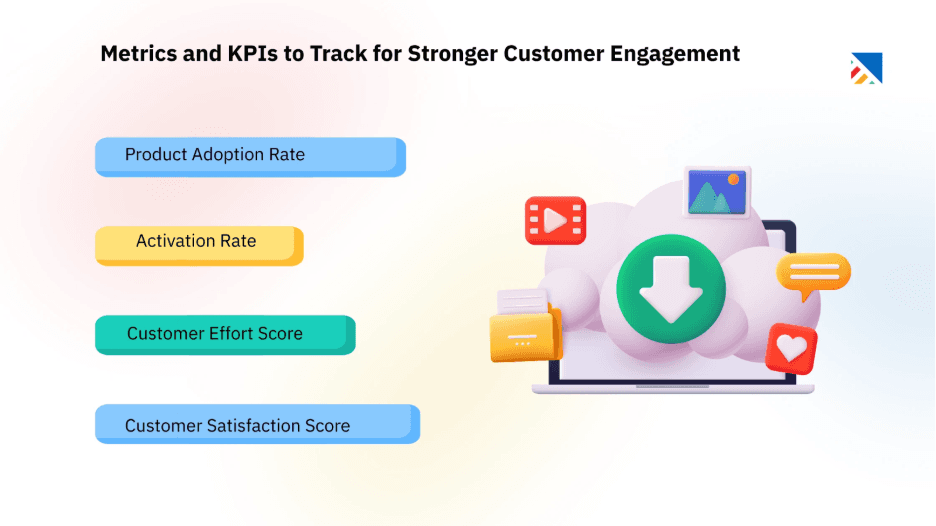 Metrics and KPIs to Track for Stronger Customer Engagement

Product Adoption Rate

Activation Rate

Customer Effort Score

Customer Satisfaction Score